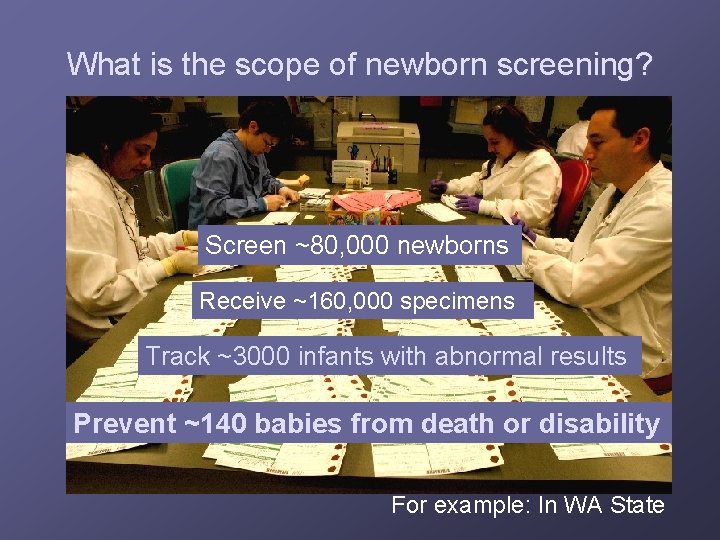 What is the scope of newborn screening?

Screen ~80,000 newborns

Receive ~160,000 specimens

Track ~3000 infants with abnormal results

Prevent ~140 babies from death or disability

For example: In WA State